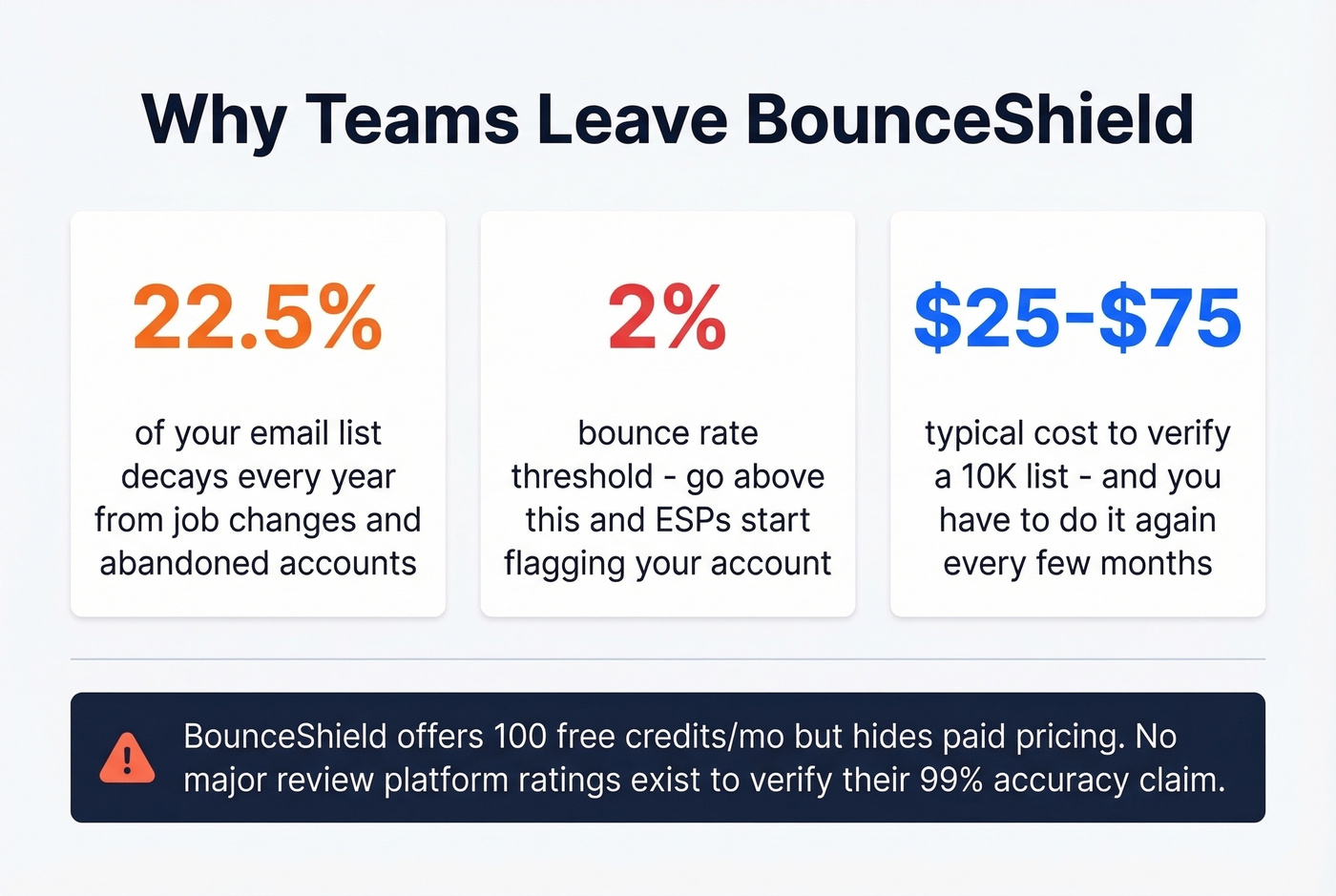 Why Teams Leave BounceShield

22.5%

of your email list decays every year from job changes and abandoned accounts

2%

bounce rate threshold - go above this and ESPs start flagging your account

\$25-\$75

typical cost to verify a 10K list - and you have to do it again every few months

BounceShield offers 100 free credits/mo but hides paid pricing. No major review platform ratings exist to verify their 99% accuracy claim.